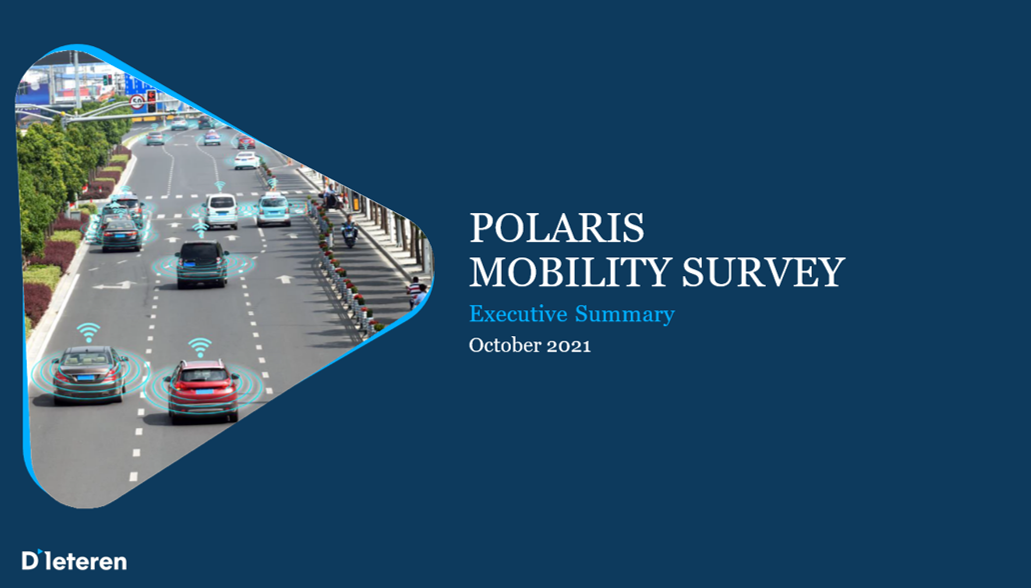 POLARIS
MOBILITY SURVEY

Executive Summary

October 2021

D'Ieteren